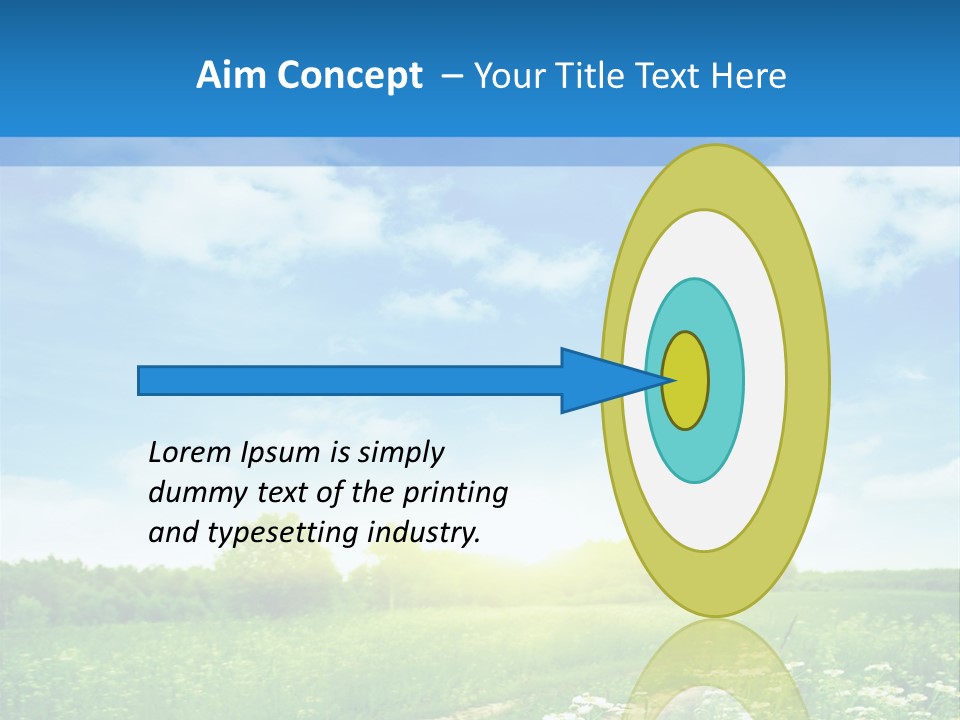 Aim Concept – Your Title Text Here

Lorem Ipsum is simply dummy text of the printing and typesetting industry.